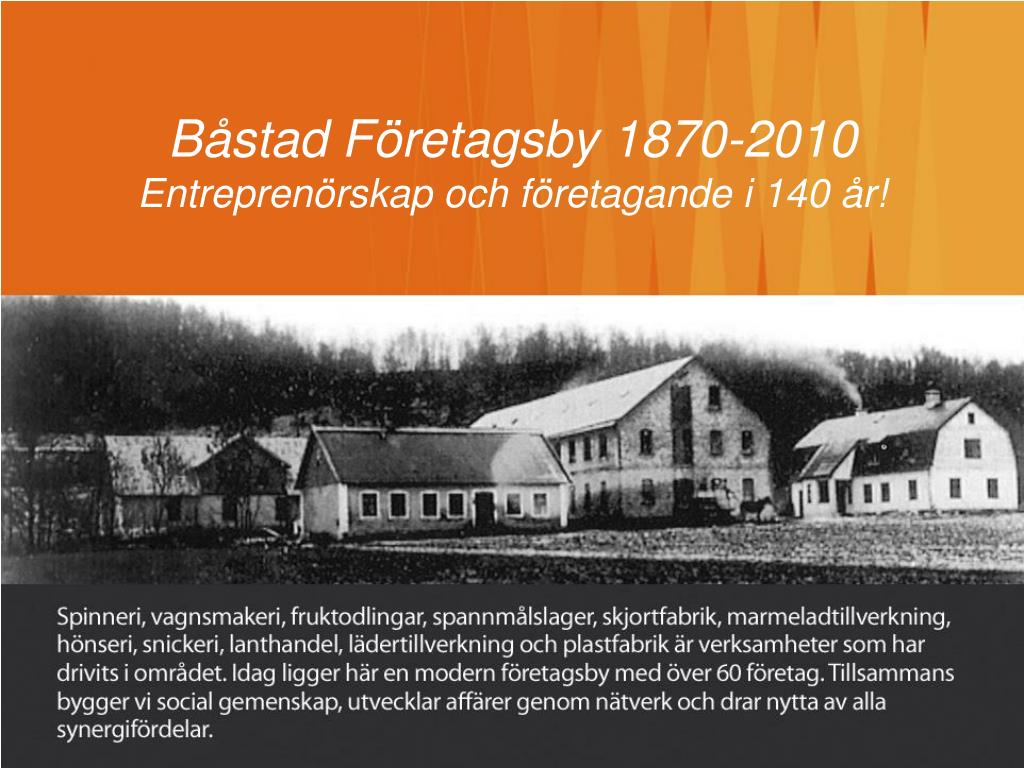 Båstad Företagsby 1870-2010
Entreprenörskap och företagande i 140 år!

Spinneri, vagnsmakeri, fruktodlingar, spannmålslager, skjortfabrik, marmeladtillverkning, hönseri, snickeri, lanthandel, lädertillverkning och plastfabrik är verksamheter som har drivits i området. Idag ligger här en modern företagsby med över 60 företag. Tillsammans bygger vi social gemenskap, utvecklar affärer genom nätverk och drar nytta av alla synergifördelar.